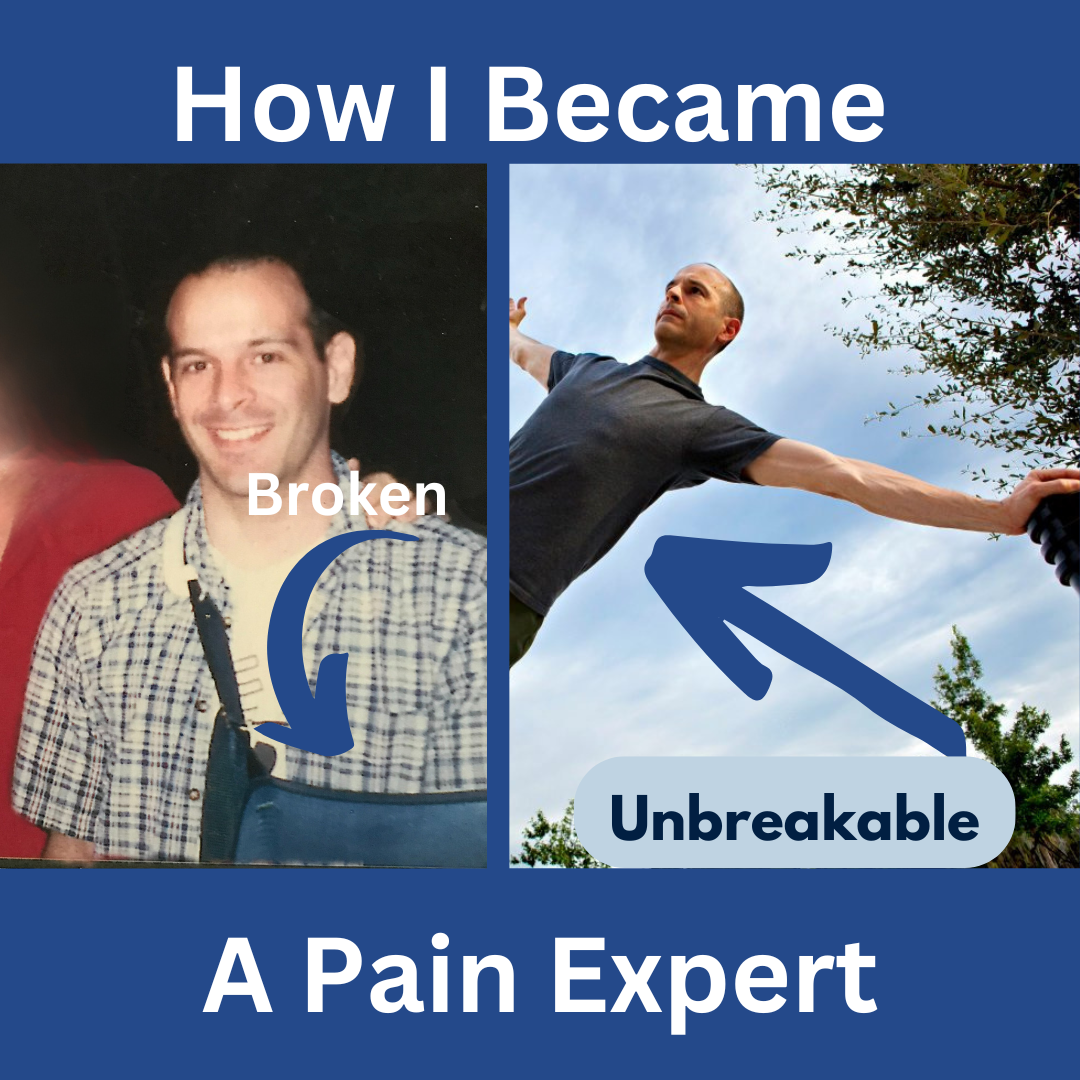 How I Became

Broken

Unbreakable

A Pain Expert